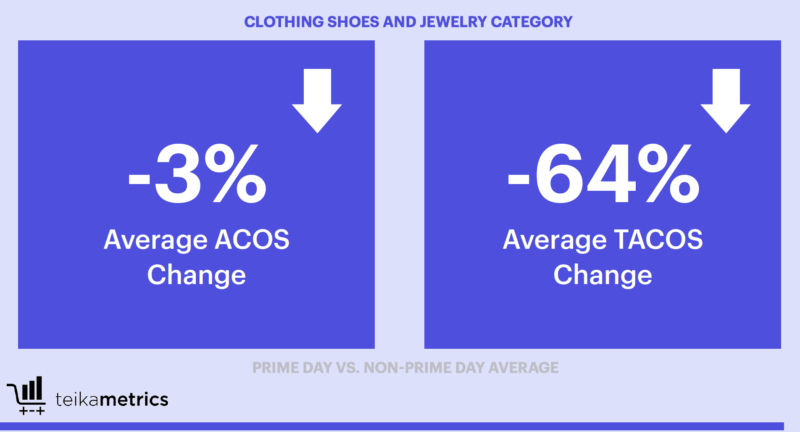 CLOTHING SHOES AND JEWELRY CATEGORY

-3%
Average ACOS Change

-64%
Average TACOS Change

PRIME DAY VS. NON-PRIME DAY AVERAGE

teikametrics